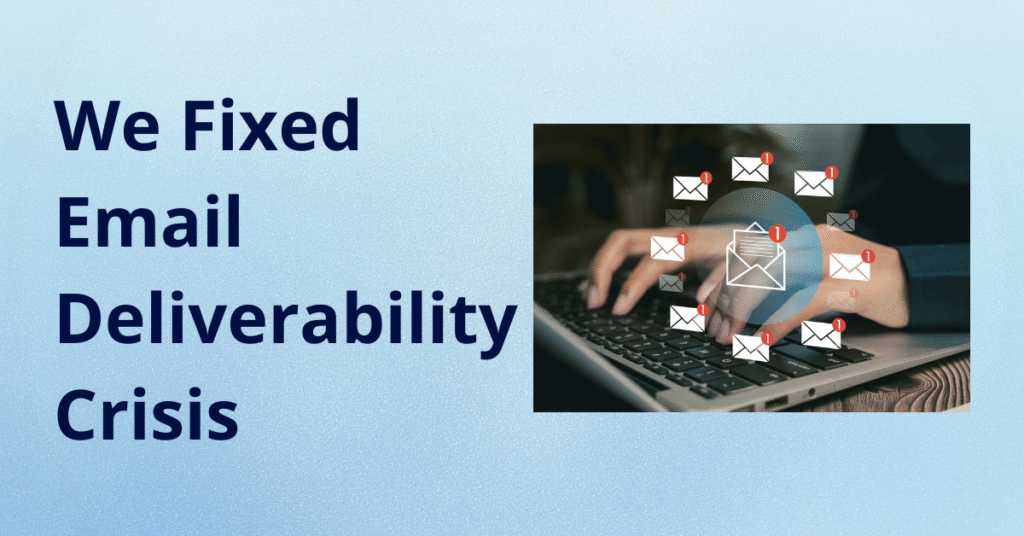 We Fixed Email Deliverability Crisis